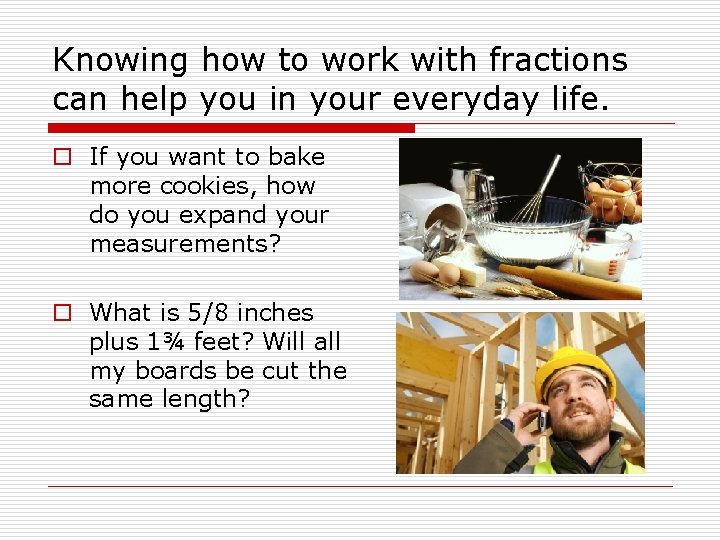 Knowing how to work with fractions can help you in your everyday life.

□ If you want to bake more cookies, how do you expand your measurements?

□ What is 5/8 inches plus 1¾ feet? Will all my boards be cut the same length?